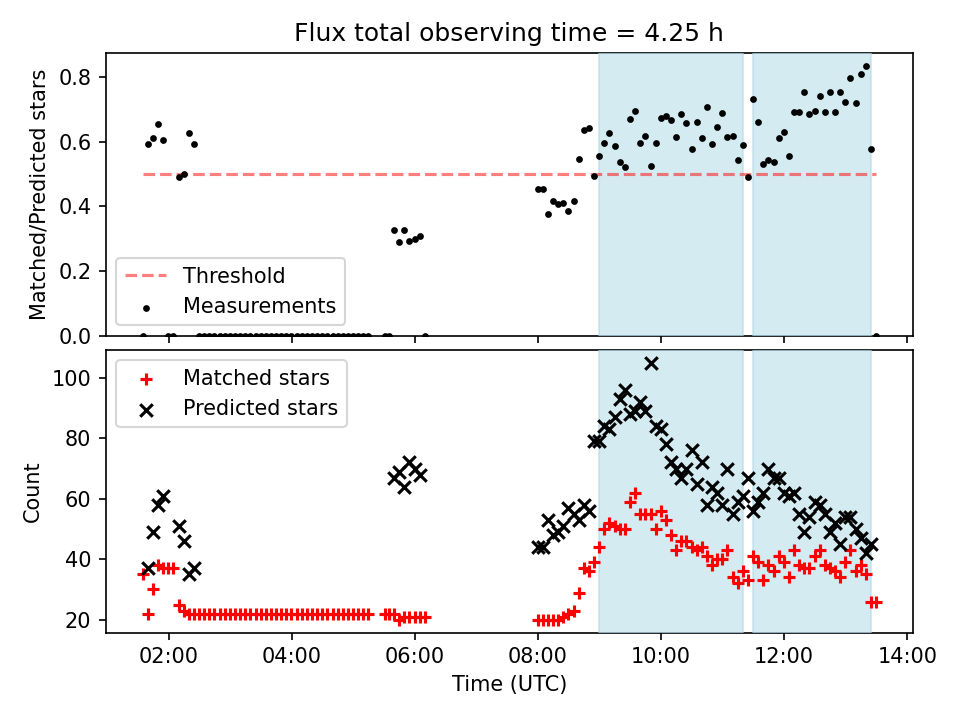 Flux total observing time = 4.25 h

Matched/Predicted stars

0.8
0.6
0.4
0.2
0.0

Threshold
Measurements

Count

100
80
60
40
20

Matched stars
Predicted stars

02:00
04:00
06:00
08:00
10:00
12:00
14:00

Time (UTC)